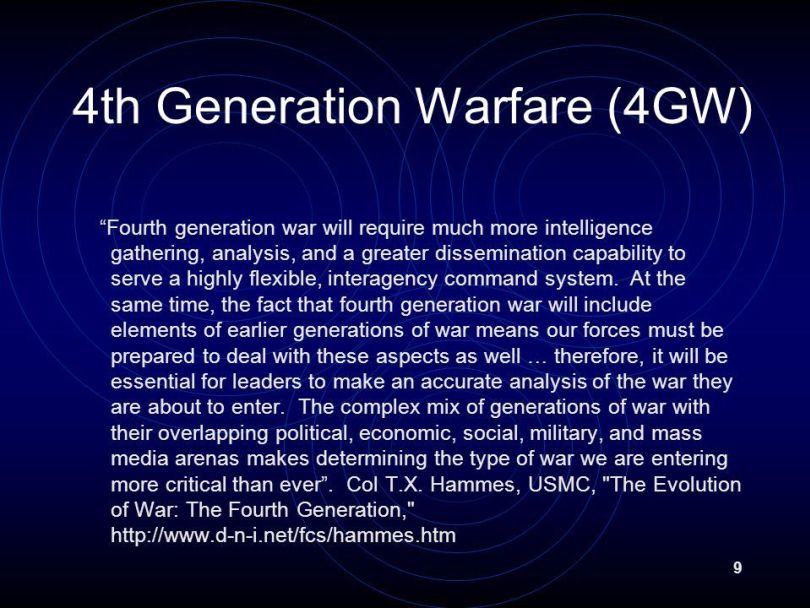 4th Generation Warfare (4GW)

“Fourth generation war will require much more intelligence gathering, analysis, and a greater dissemination capability to serve a highly flexible, interagency command system. At the same time, the fact that fourth generation war will include elements of earlier generations of war means our forces must be prepared to deal with these aspects as well … therefore, it will be essential for leaders to make an accurate analysis of the war they are about to enter. The complex mix of generations of war with their overlapping political, economic, social, military, and mass media arenas makes determining the type of war we are entering more critical than ever”. Col T.X. Hammes, USMC, "The Evolution of War: The Fourth Generation," http://www.d-n-i.net/fcs/hammes.htm

9